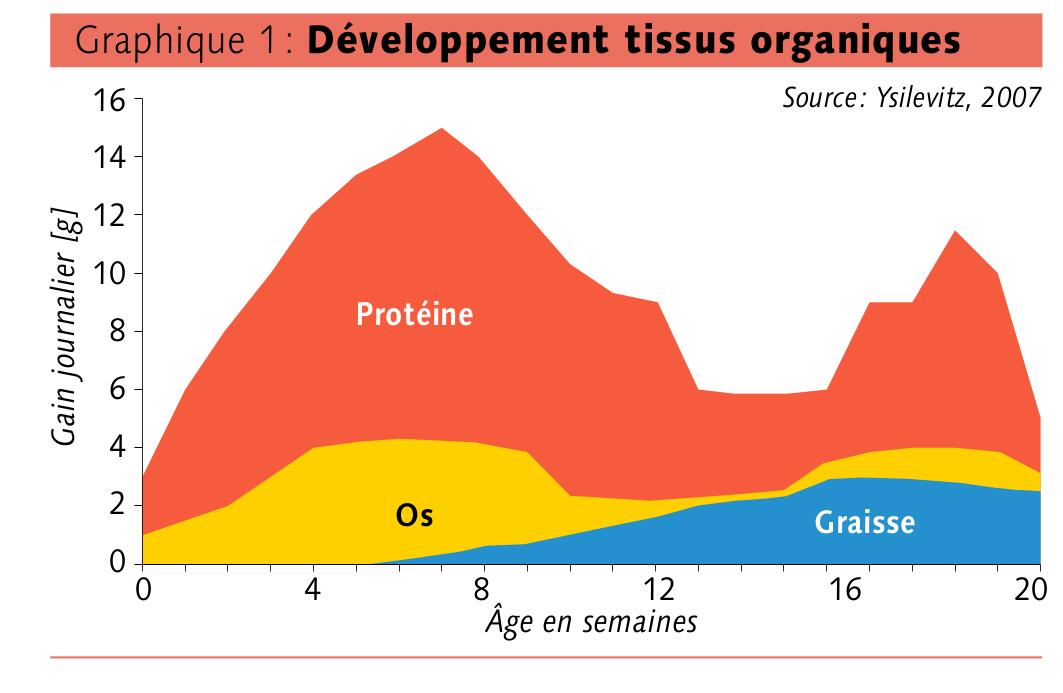 Graphique 1: **Développement tissus organiques**

Source: Ysilevitz, 2007

Gain journalier [g]

16
14
12
10
8
6
4
2
0

Protéine

Os

Graisse

0 4 8 12 16 20

Âge en semaines